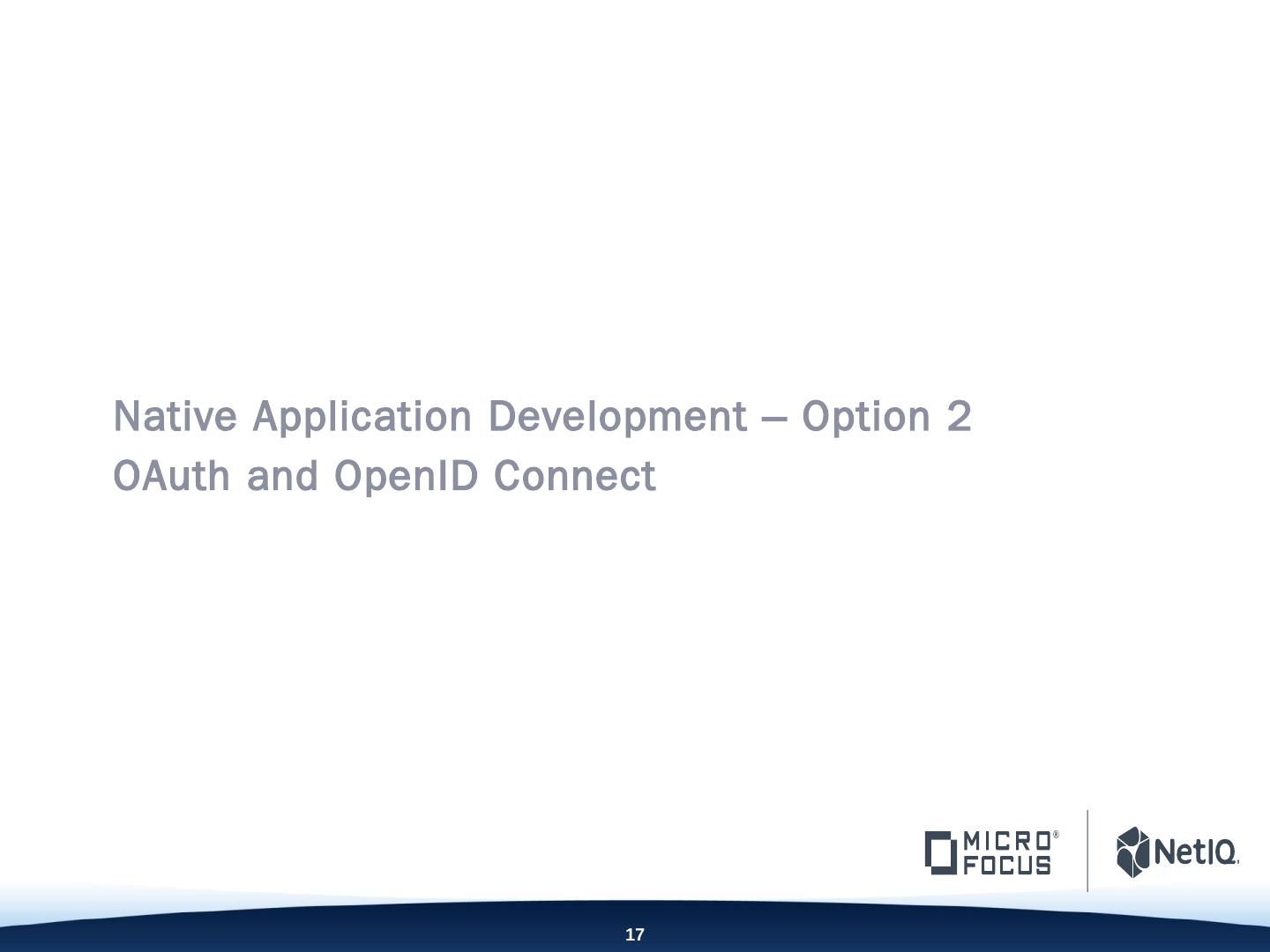 Native Application Development – Option 2
OAuth and OpenID Connect

MICRO® FOCUS

NetIQ.

17